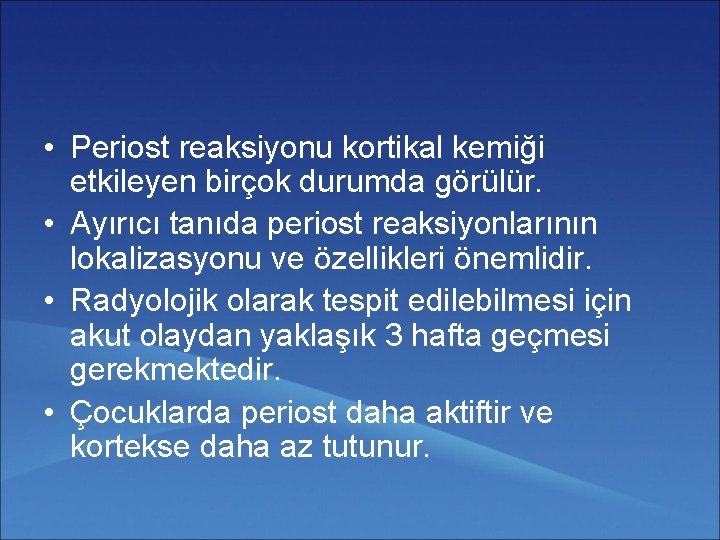 • Periost reaksiyonu kortikal kemiği etkileyen birçok durumda görülür.
• Ayırıcı tanıda periost reaksiyonlarının lokalizasyonu ve özellikleri önemlidir.
• Radyolojik olarak tespit edilebilmesi için akut olaydan yaklaşık 3 hafta geçmesi gerekmektedir.
• Çocuklarda periost daha aktiftir ve kortekse daha az tutunur.